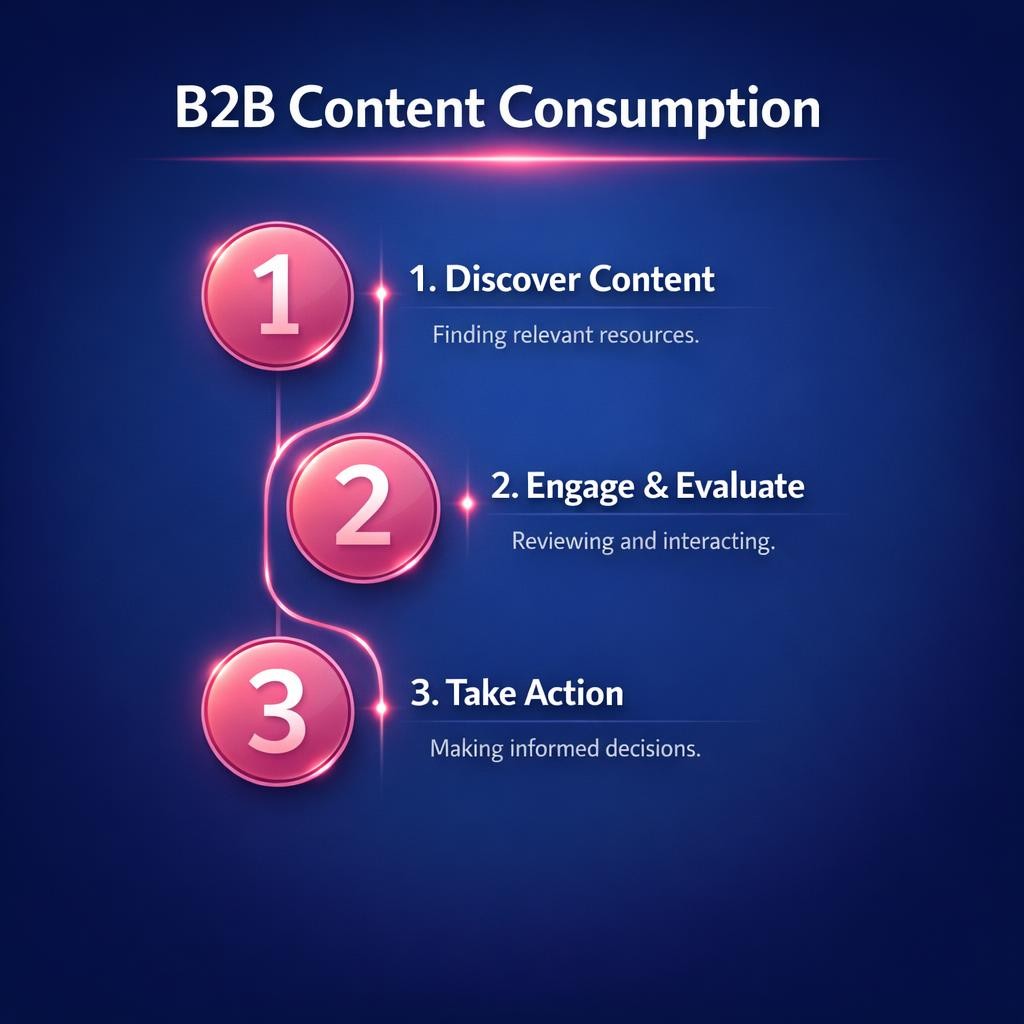 B2B Content Consumption

1

1. Discover Content

Finding relevant resources.

2

2. Engage & Evaluate

Reviewing and interacting.

3

3. Take Action

Making informed decisions.